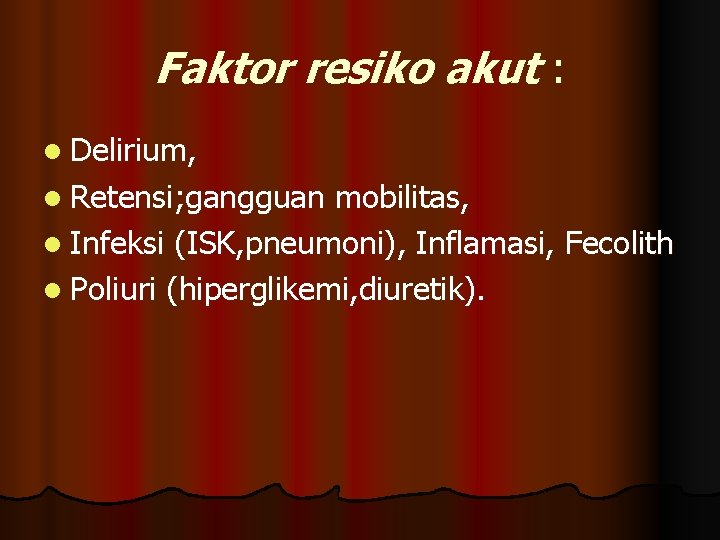 Faktor resiko akut :

- Delirium,
- Retensi;gangguan mobilitas,
- Infeksi (ISK,pneumoni), Inflamasi, Fecolith
- Poliuri (hiperglikemi,diuretik).